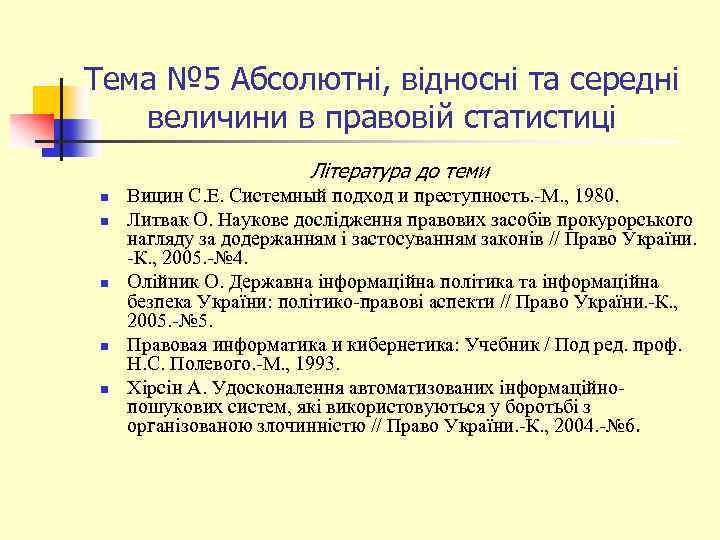 Тема №5 Абсолютні, відносні та середні величини в правовій статистиці

Література до теми

- Вицин С.Е. Системный подход и преступность.-М., 1980.
- Литвак О. Наукове дослідження правових засобів прокурорського нагляду за додержанням і застосуванням законів // Право України. -К., 2005.-№4.
- Олійник О. Державна інформаційна політика та інформаційна безпека України: політико-правові аспекти // Право України.-К., 2005.-№5.
- Правовая информатика и кибернетика: Учебник / Под ред. проф. Н.С. Полевого.-М., 1993.
- Хірсін А. Удосконалення автоматизованих інформаційно-пошукових систем, які використовуються у боротьбі з організованою злочинністю // Право України.-К., 2004.-№6.